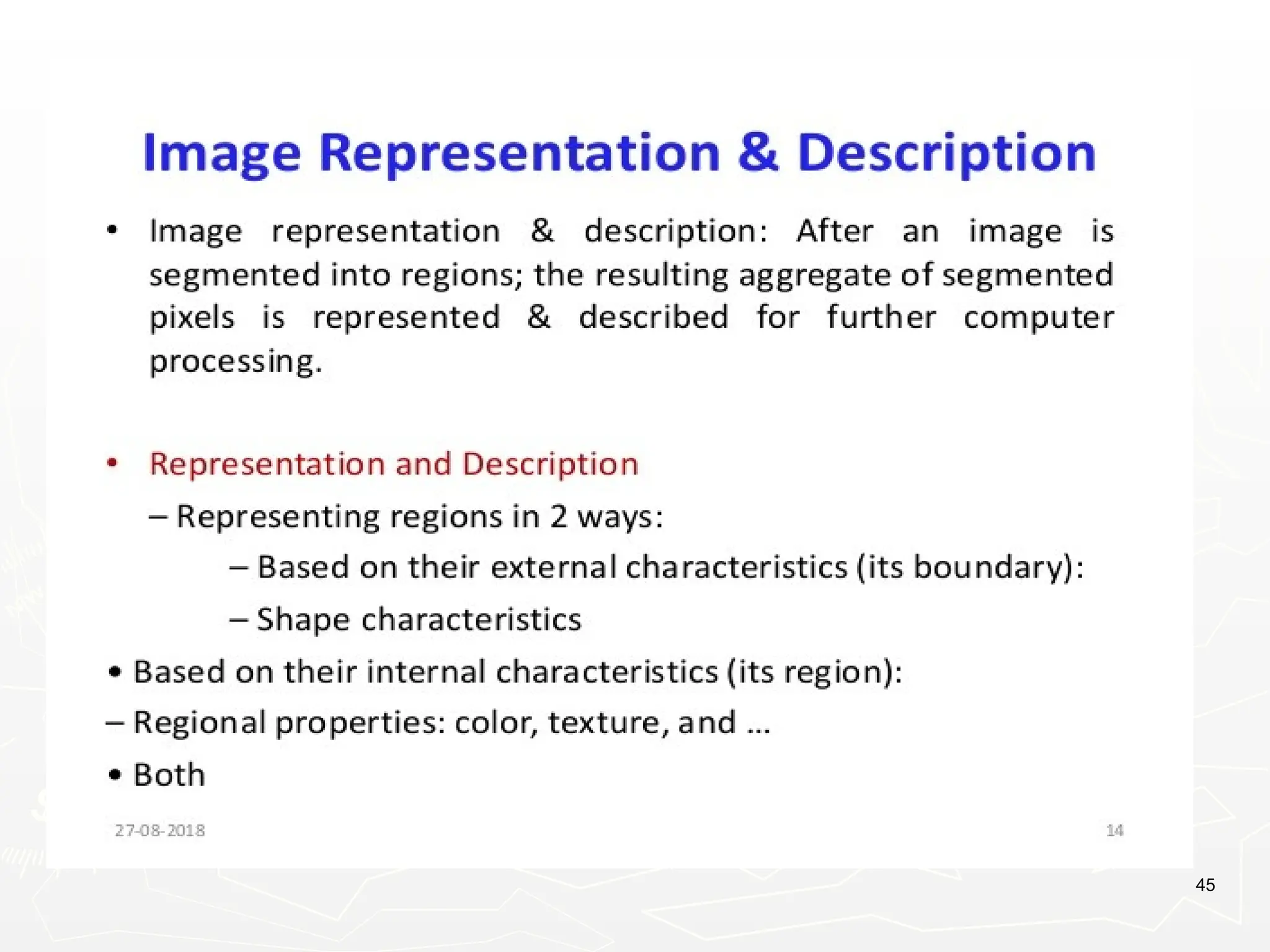 Image Representation & Description

• Image representation & description: After an image is segmented into regions; the resulting aggregate of segmented pixels is represented & described for further computer processing.

• Representation and Description

– Representing regions in 2 ways:

– Based on their external characteristics (its boundary):

– Shape characteristics

• Based on their internal characteristics (its region):

– Regional properties: color, texture, and ...

• Both

27-08-2018

14

45